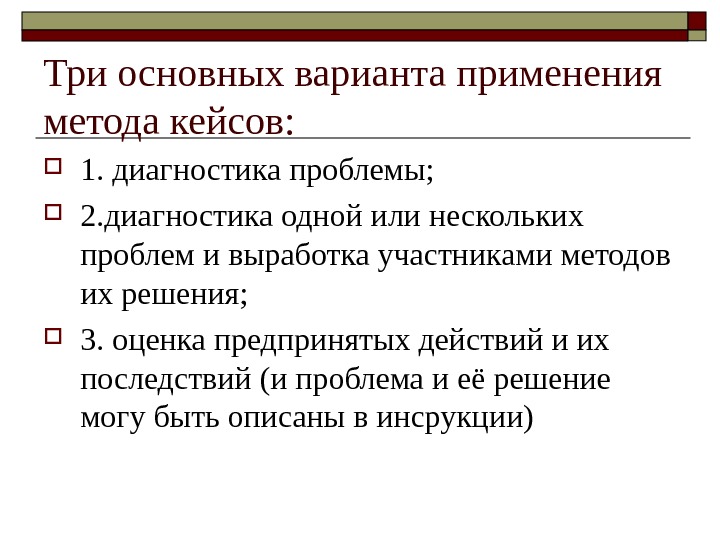 Три основных варианта применения метода кейсов:

1. диагностика проблемы;

2.диагностика одной или нескольких проблем и выработка участниками методов их решения;

3. оценка предпринятых действий и их последствий (и проблема и её решение могу быть описаны в инсрукции)